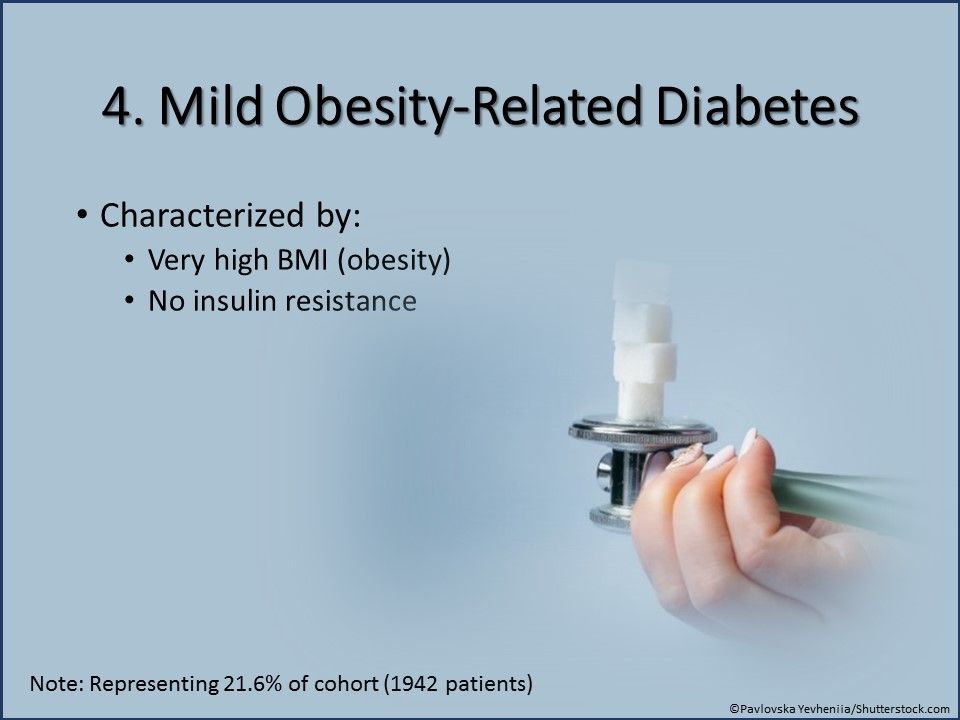 4. Mild Obesity-Related Diabetes

• Characterized by:
  • Very high BMI (obesity)
  • No insulin resistance

Note: Representing 21.6% of cohort (1942 patients)

©Pavlovska Yevheniia/Shutterstock.com